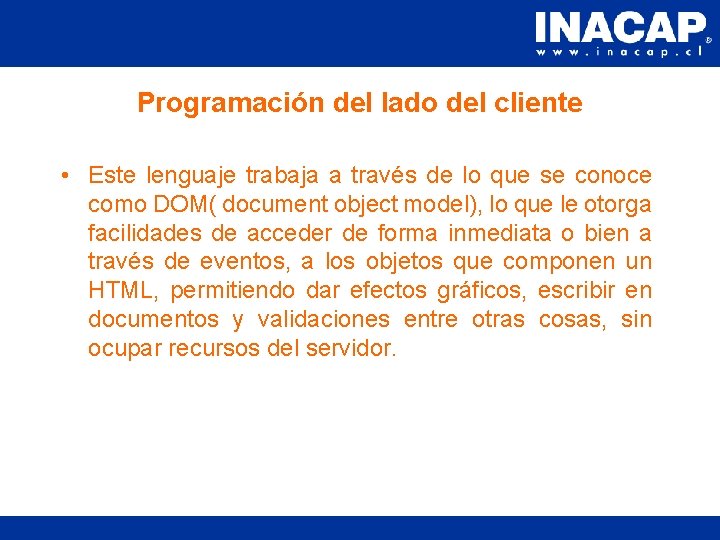 INACAP®
www.inacap.cl

Programación del lado del cliente

• Este lenguaje trabaja a través de lo que se conoce como DOM( document object model), lo que le otorga facilidades de acceder de forma inmediata o bien a través de eventos, a los objetos que componen un HTML, permitiendo dar efectos gráficos, escribir en documentos y validaciones entre otras cosas, sin ocupar recursos del servidor.